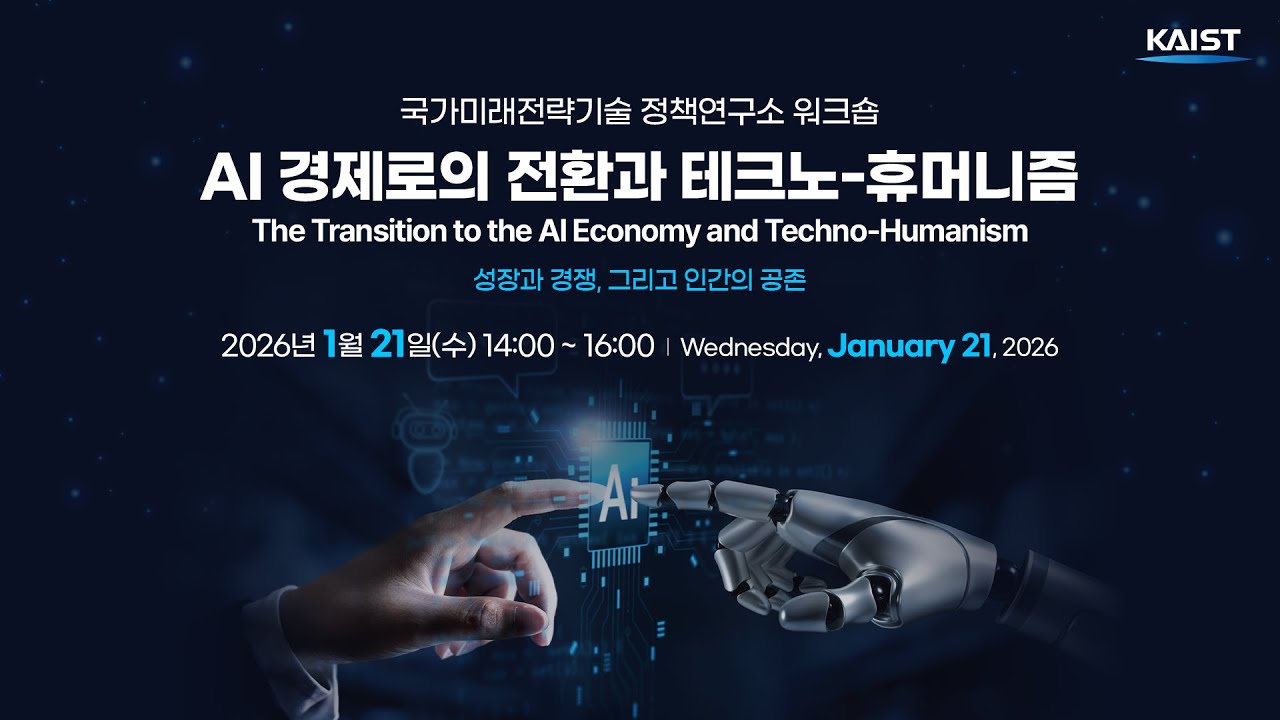 KAIST

국가미래전략기술 정책연구소 워크숍

AI 경제로의 전환과 테크노-휴머니즘

The Transition to the AI Economy and Techno-Humanism

성장과 경쟁, 그리고 인간의 공존

2026년 1월 21일(수) 14:00 ~ 16:00 | Wednesday, January 21, 2026

AI